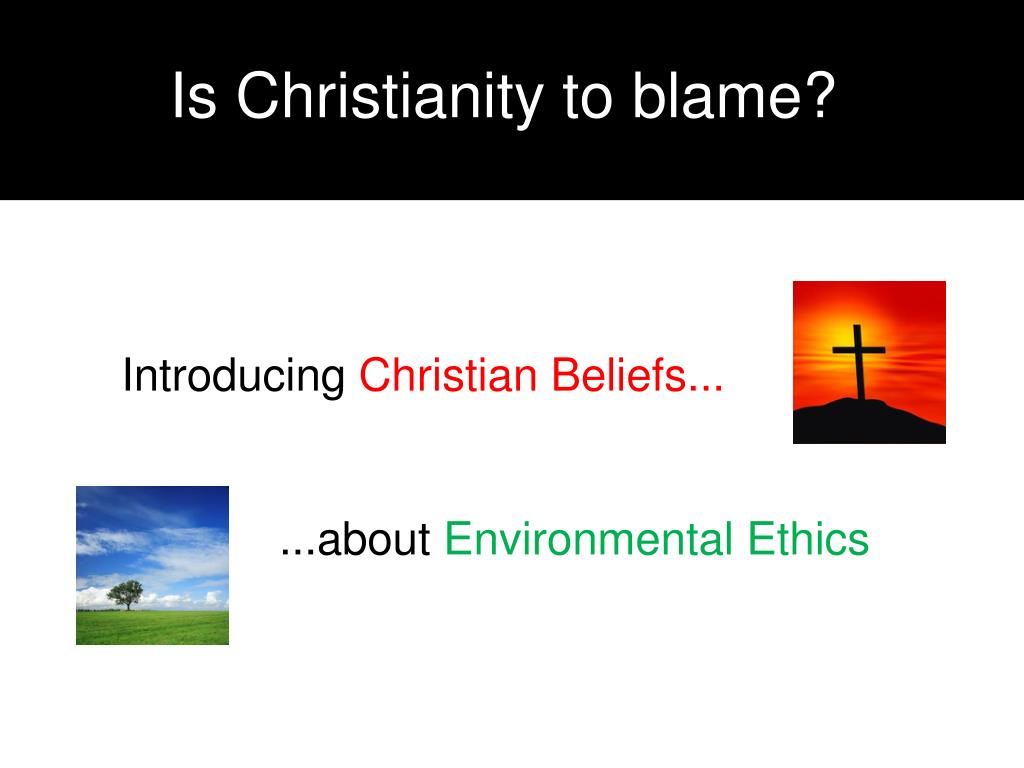 Is Christianity to blame?

Introducing Christian Beliefs...

...about Environmental Ethics